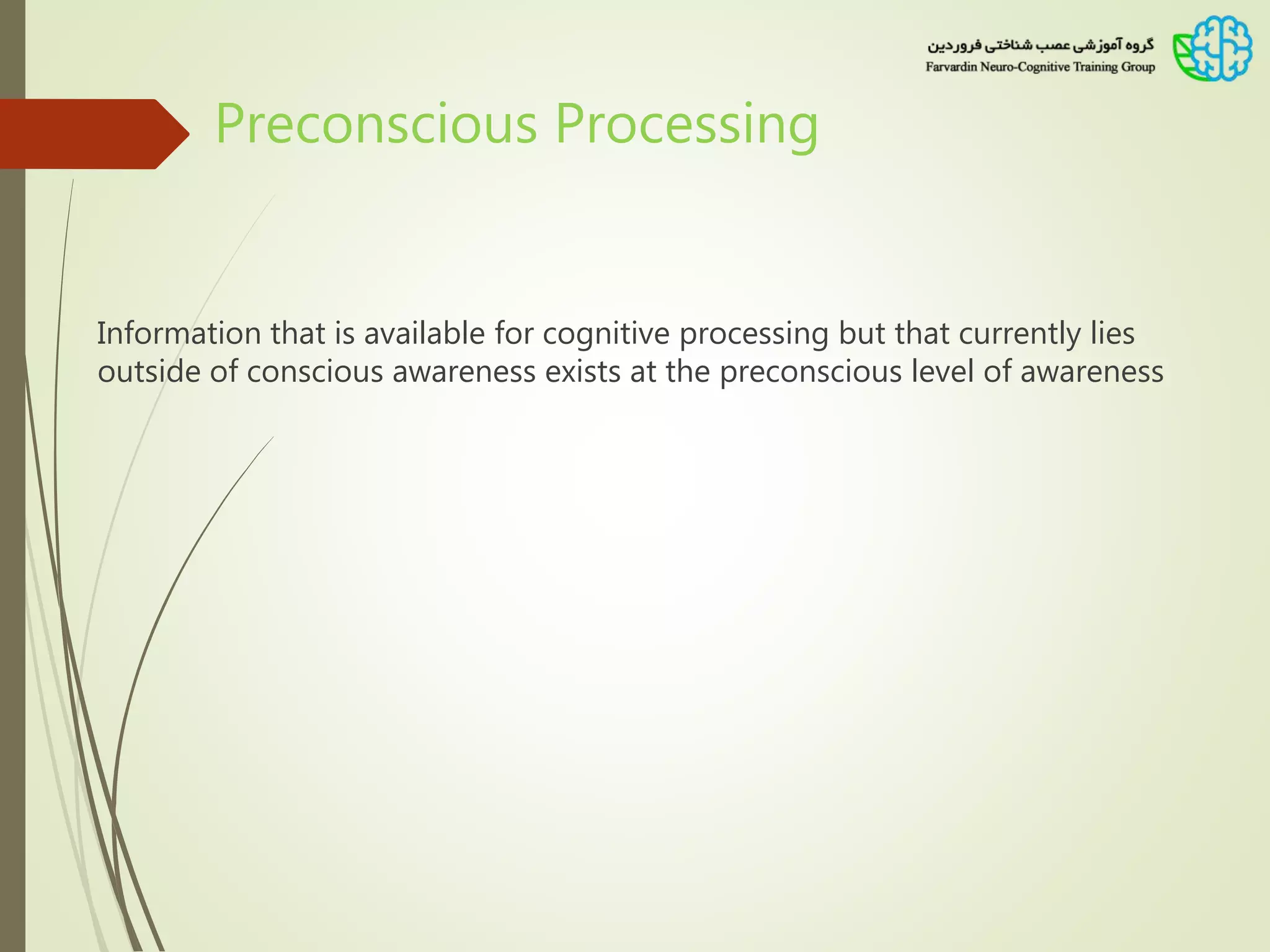 گروه آموزشی عصب شناختی فروردین
Farvardin Neuro-Cognitive Training Group

Preconscious Processing

Information that is available for cognitive processing but that currently lies outside of conscious awareness exists at the preconscious level of awareness